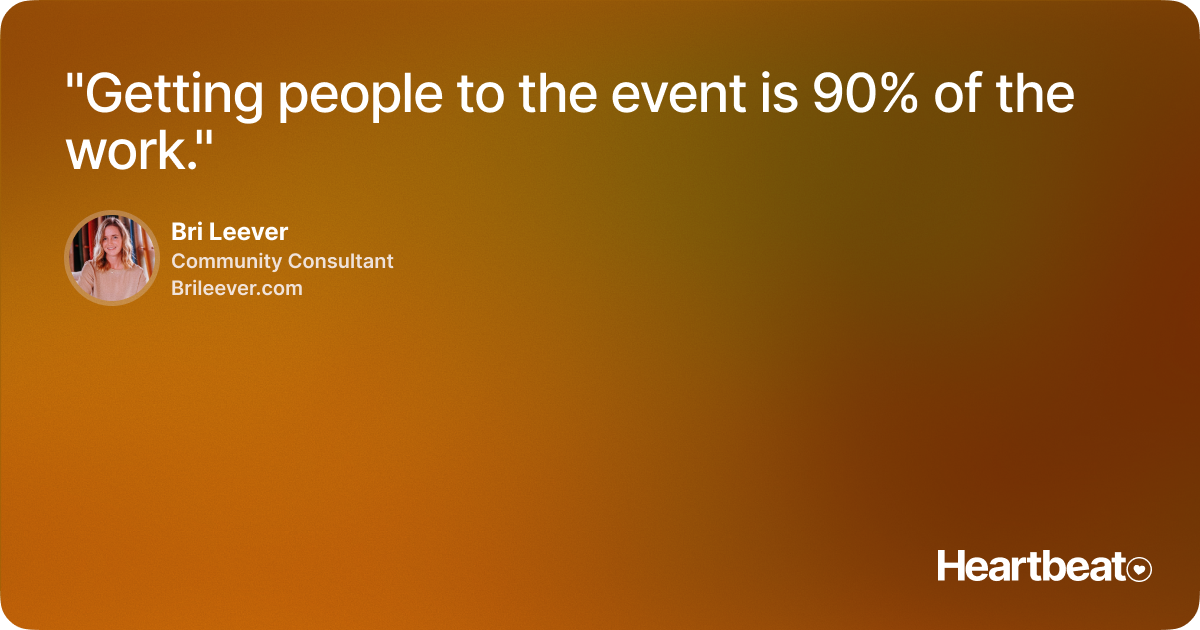 "Getting people to the event is 90% of the work."

Bri Leever
Community Consultant
Brileever.com

Heartbeat